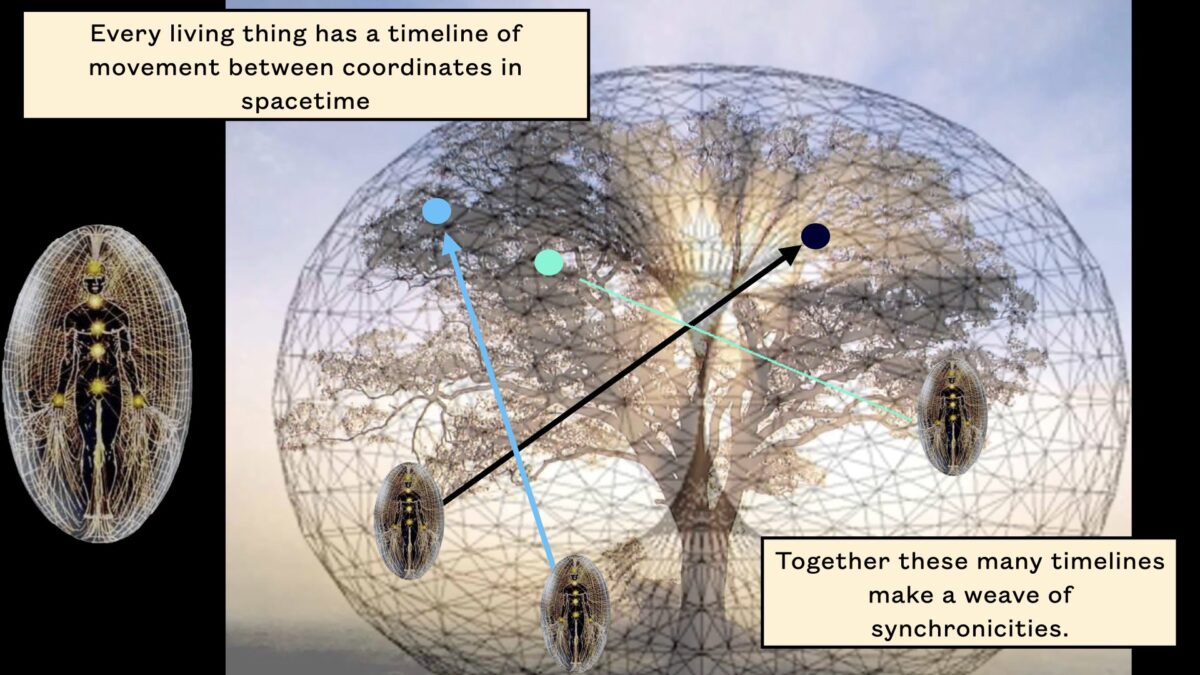 Every living thing has a timeline of movement between coordinates in spacetime

Together these many timelines make a weave of synchronicities.